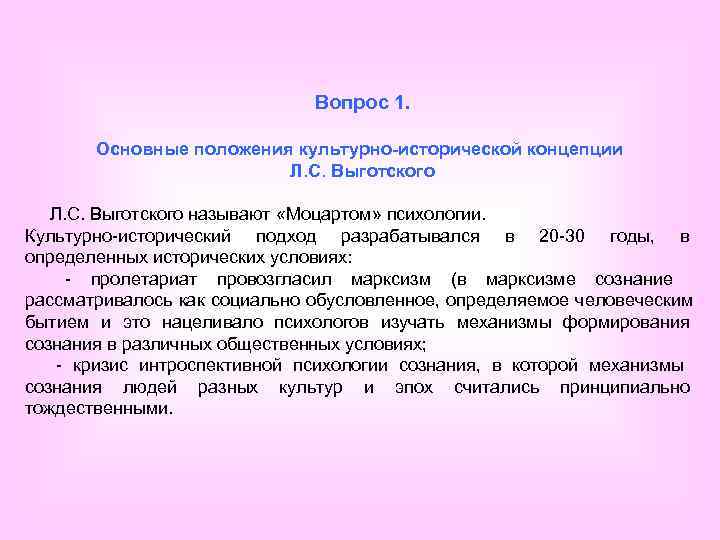 Вопрос 1.

Основные положения культурно-исторической концепции Л.С. Выготского

Л.С. Выготского называют «Моцартом» психологии.
Культурно-исторический подход разрабатывался в 20-30 годы, в определенных исторических условиях:
- пролетариат провозгласил марксизм (в марксизме сознание рассматривалось как социально обусловленное, определяемое человеческим бытием и это нацеливало психологов изучать механизмы формирования сознания в различных общественных условиях;
- кризис интроспективной психологии сознания, в которой механизмы сознания людей разных культур и эпох считались принципиально тождественными.